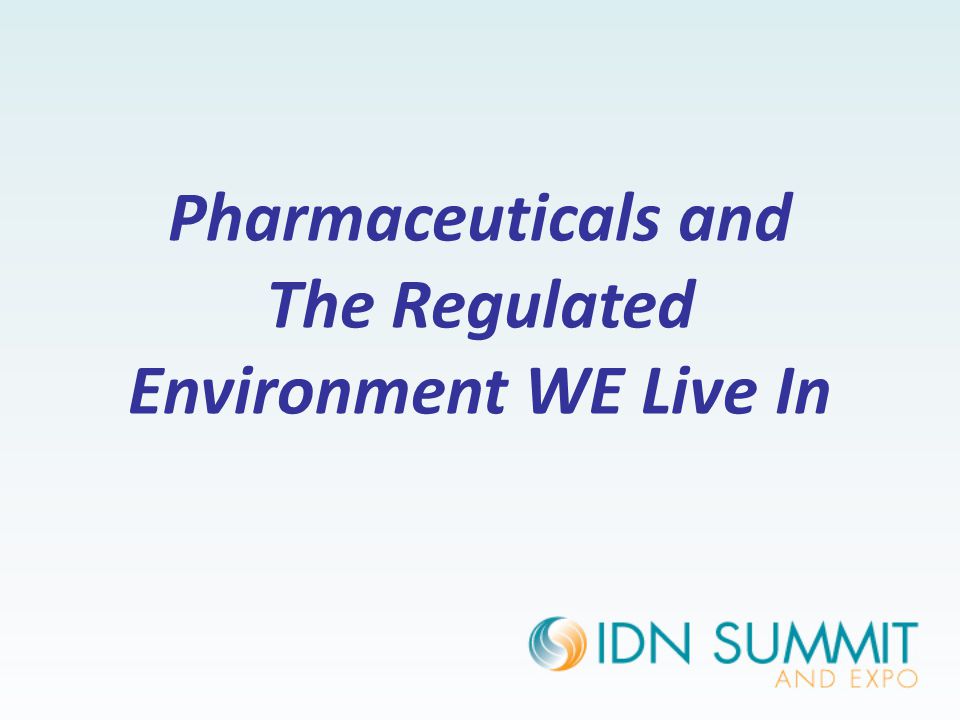 Pharmaceuticals and The Regulated Environment WE Live In

IDN SUMMIT
AND EXPO